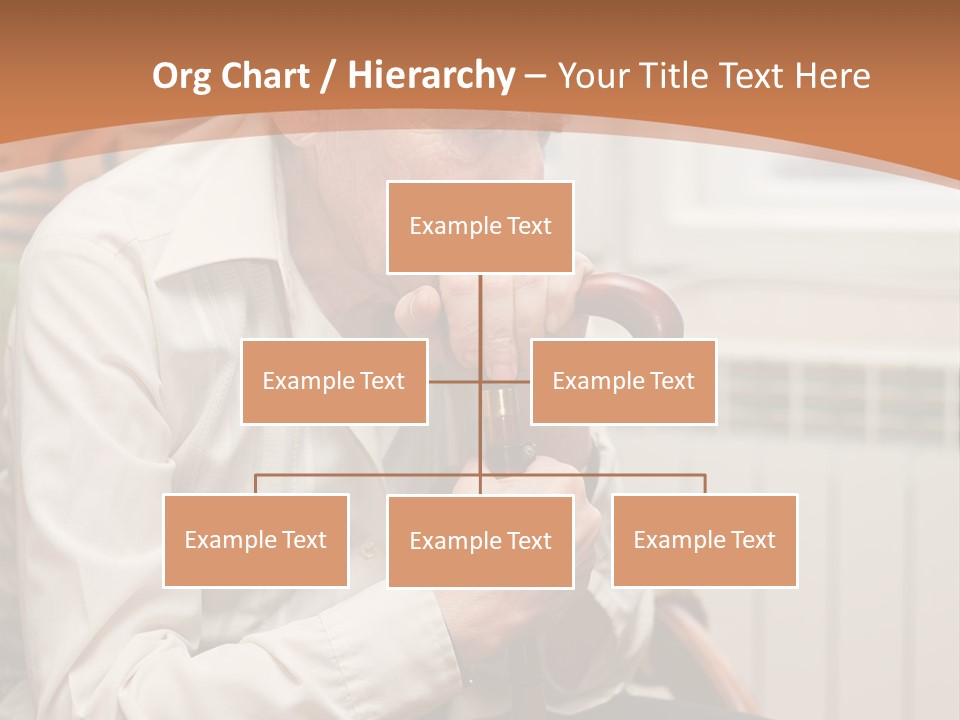 Org Chart / Hierarchy – Your Title Text Here

Example Text

Example Text

Example Text

Example Text

Example Text

Example Text